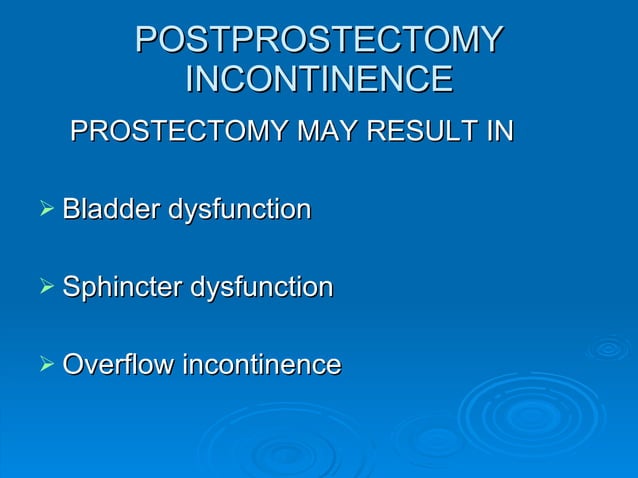 POSTPROSTECTOMY INCONTINENCE

PROSTECTOMY MAY RESULT IN

➢ Bladder dysfunction

➢ Sphincter dysfunction

➢ Overflow incontinence